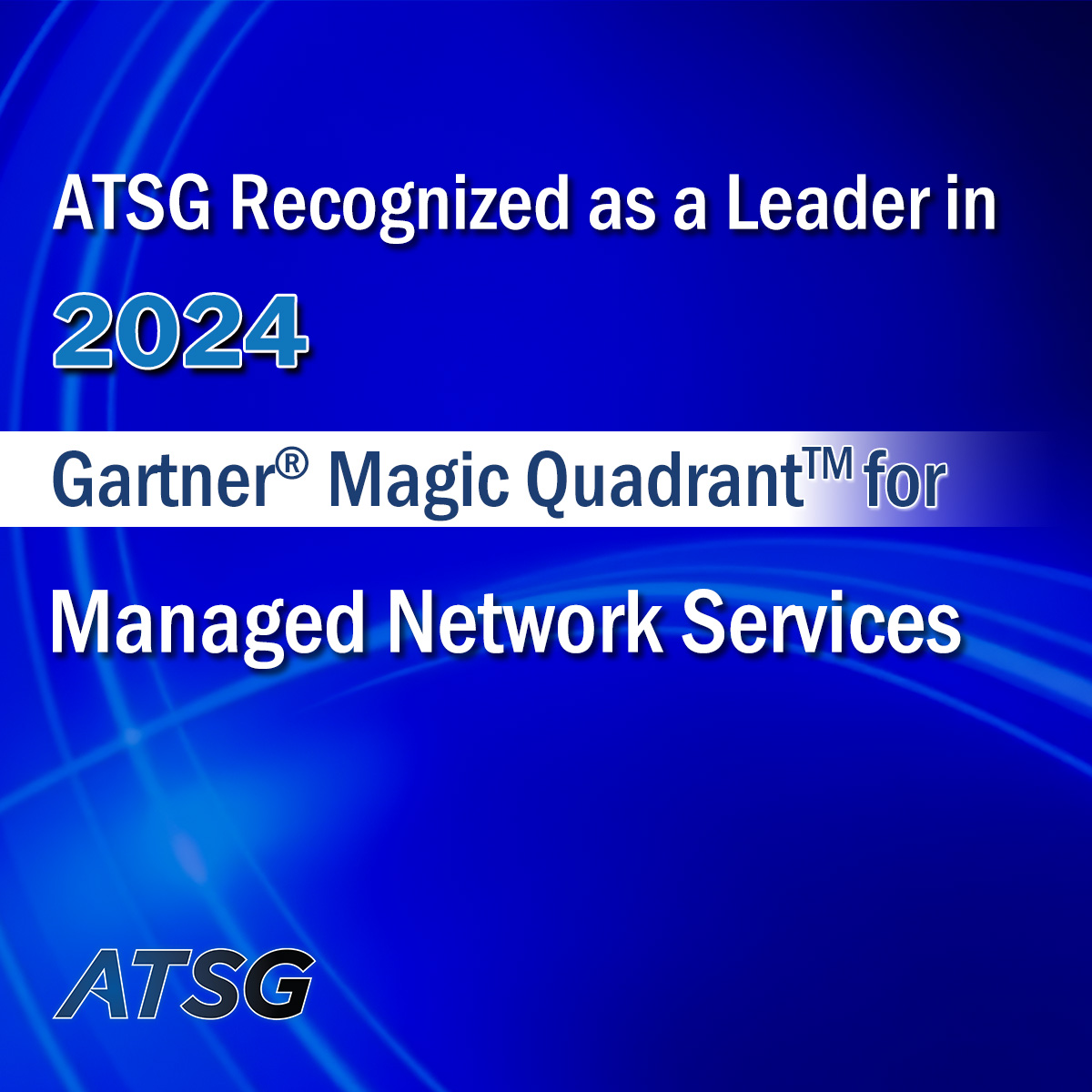 ATSG Recognized as a Leader in

2024

Gartner® Magic Quadrant™ for

Managed Network Services

ATSG